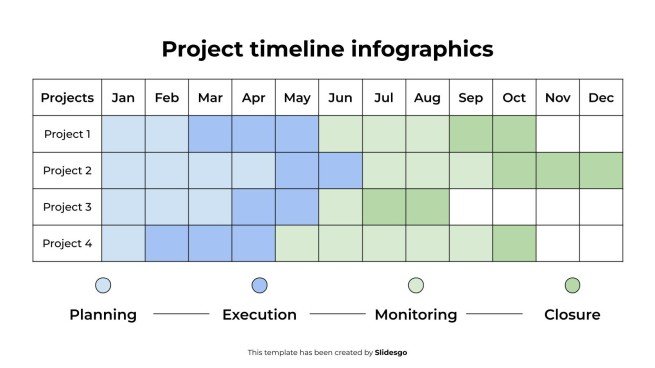 Project timeline infographics

| Projects | Jan | Feb | Mar | Apr | May | Jun | Jul | Aug | Sep | Oct | Nov | Dec |
|---|---|---|---|---|---|---|---|---|---|---|---|---|
| Project 1 | | | | | | | | | | | | |
| Project 2 | | | | | | | | | | | | |
| Project 3 | | | | | | | | | | | | |
| Project 4 | | | | | | | | | | | | |

Planning Execution Monitoring Closure

This template has been created by Slidesgo